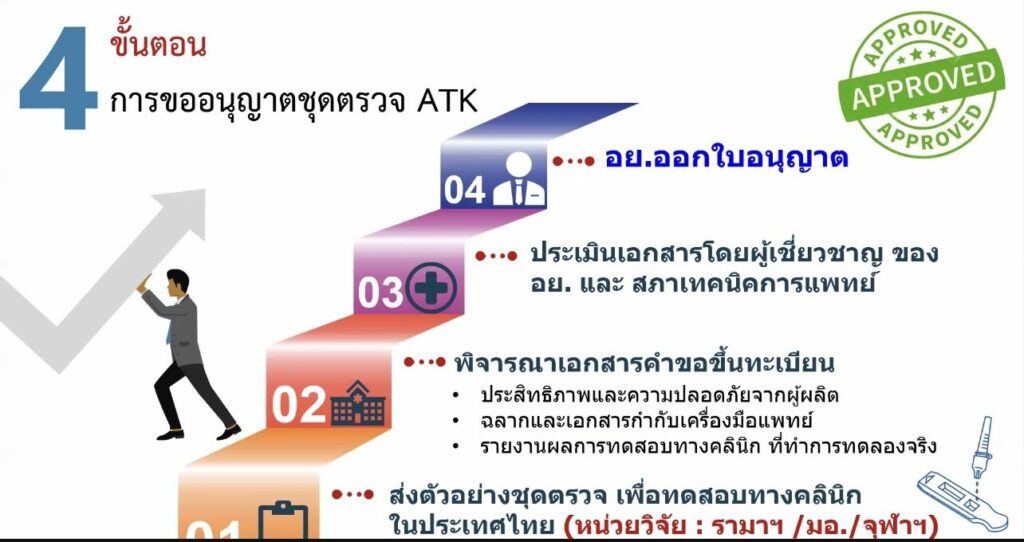 4 ขั้นตอน
การขออนุญาตชุดตรวจ ATK

APPROVED
APPROVED
APPROVED

04 อย.ออกใบอนุญาต

03 ประเมินเอกสารโดยผู้เชี่ยวชาญ ของ อย. และ สภาเทคนิคการแพทย์

02 พิจารณาเอกสารคำขอขึ้นทะเบียน
• ประสิทธิภาพและความปลอดภัยจากผู้ผลิต
• ฉลากและเอกสารกำกับเครื่องมือแพทย์
• รายงานผลการทดสอบทางคลินิก ที่ทำการทดลองจริง

01 ส่งตัวอย่างชุดตรวจ เพื่อทดสอบทางคลินิก ในประเทศไทย (หน่วยวิจัย : รามาฯ /มอ./จุฬาฯ)